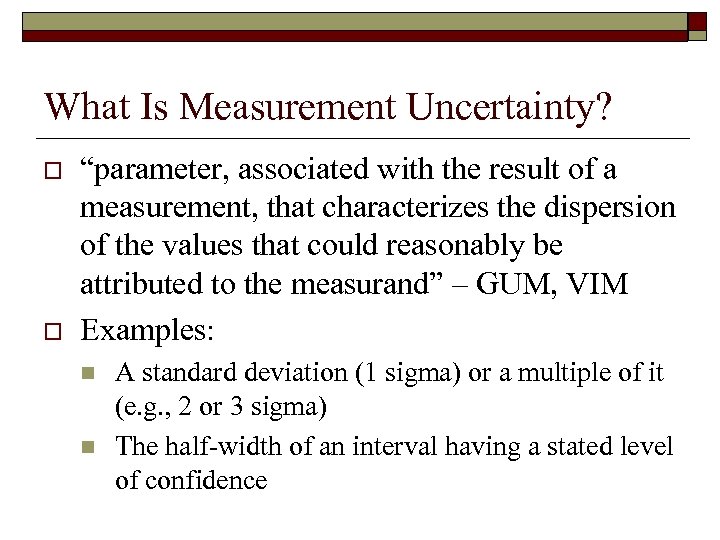 What Is Measurement Uncertainty?

“parameter, associated with the result of a measurement, that characterizes the dispersion of the values that could reasonably be attributed to the measurand” – GUM, VIM

Examples:

A standard deviation (1 sigma) or a multiple of it (e.g., 2 or 3 sigma)

The half-width of an interval having a stated level of confidence